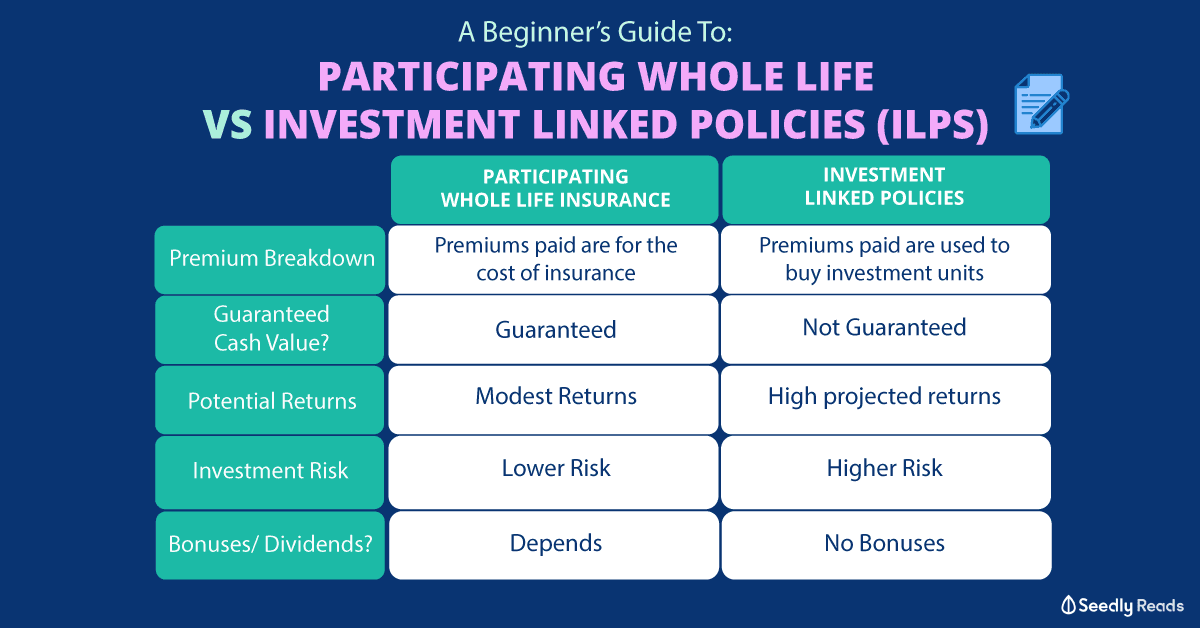 A Beginner's Guide To:
PARTICIPATING WHOLE LIFE
VS INVESTMENT LINKED POLICIES (ILPS)

| | PARTICIPATING WHOLE LIFE INSURANCE | INVESTMENT LINKED POLICIES |
|---|---|---|
| Premium Breakdown | Premiums paid are for the cost of insurance | Premiums paid are used to buy investment units |
| Guaranteed Cash Value? | Guaranteed | Not Guaranteed |
| Potential Returns | Modest Returns | High projected returns |
| Investment Risk | Lower Risk | Higher Risk |
| Bonuses/ Dividends? | Depends | No Bonuses |

Seedly Reads